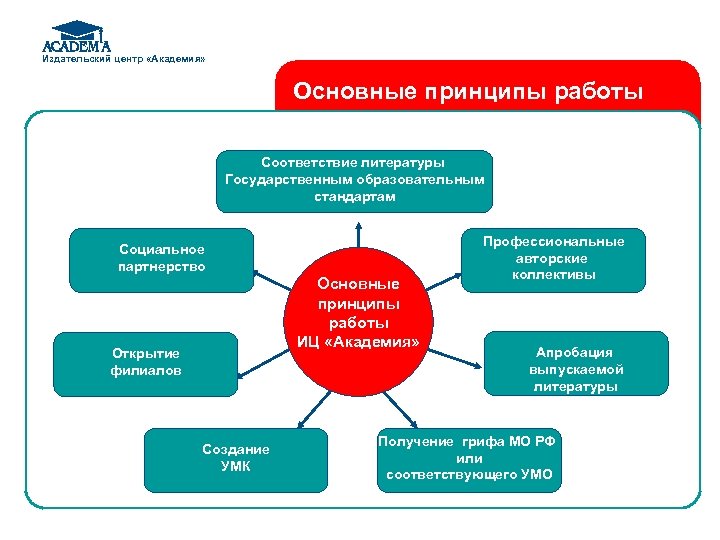 ACADEMA
Издательский центр «Академия»

Основные принципы работы

Соответствие литературы Государственным образовательным стандартам

Социальное партнерство

Профессиональные авторские коллективы

Основные принципы работы ИЦ «Академия»

Открытие филиалов

Апробация выпускаемой литературы

Создание УМК

Получение грифа МО РФ или соответствующего УМО